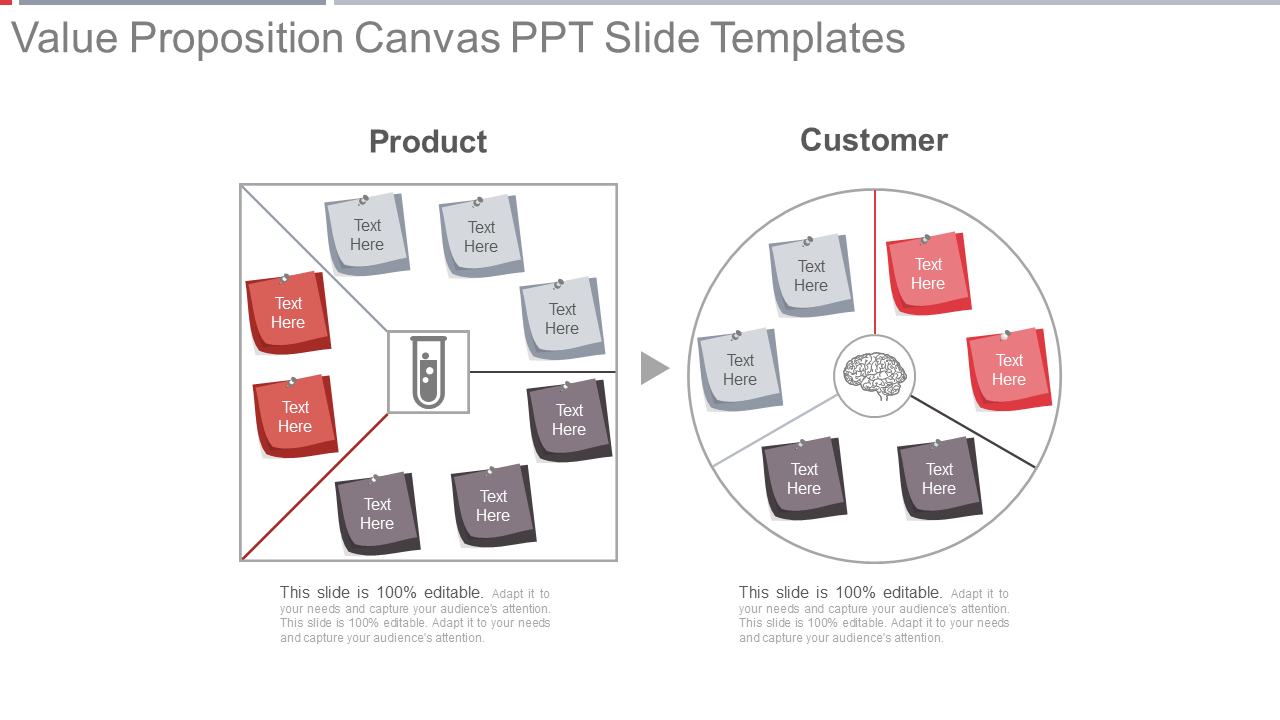 Value Proposition Canvas PPT Slide Templates

Product

Text Here

Text Here

Text Here

Text Here

Text Here

Text Here

Text Here

Text Here

This slide is 100% editable. Adapt it to your needs and capture your audience's attention. This slide is 100% editable. Adapt it to your needs and capture your audience's attention.

Customer

Text Here

Text Here

Text Here

Text Here

Text Here

Text Here

This slide is 100% editable. Adapt it to your needs and capture your audience's attention. This slide is 100% editable. Adapt it to your needs and capture your audience's attention.